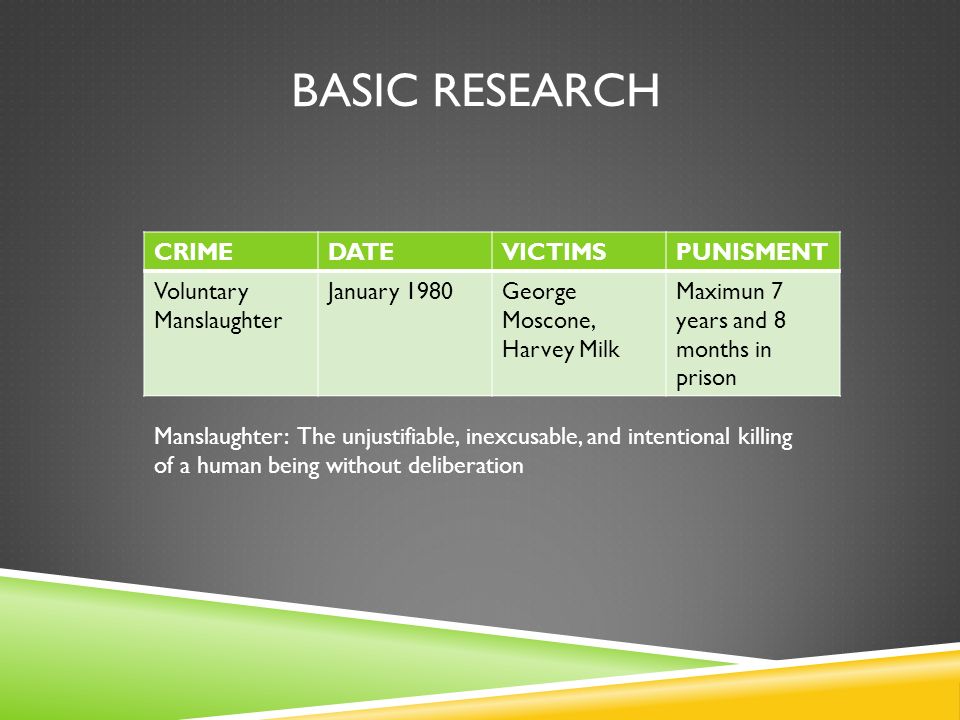 BASIC RESEARCH

| CRIME | DATE | VICTIMS | PUNISMENT |
|---|---|---|---|
| Voluntary Manslaughter | January 1980 | George Moscone, Harvey Milk | Maximun 7 years and 8 months in prison |

Manslaughter: The unjustifiable, inexcusable, and intentional killing of a human being without deliberation